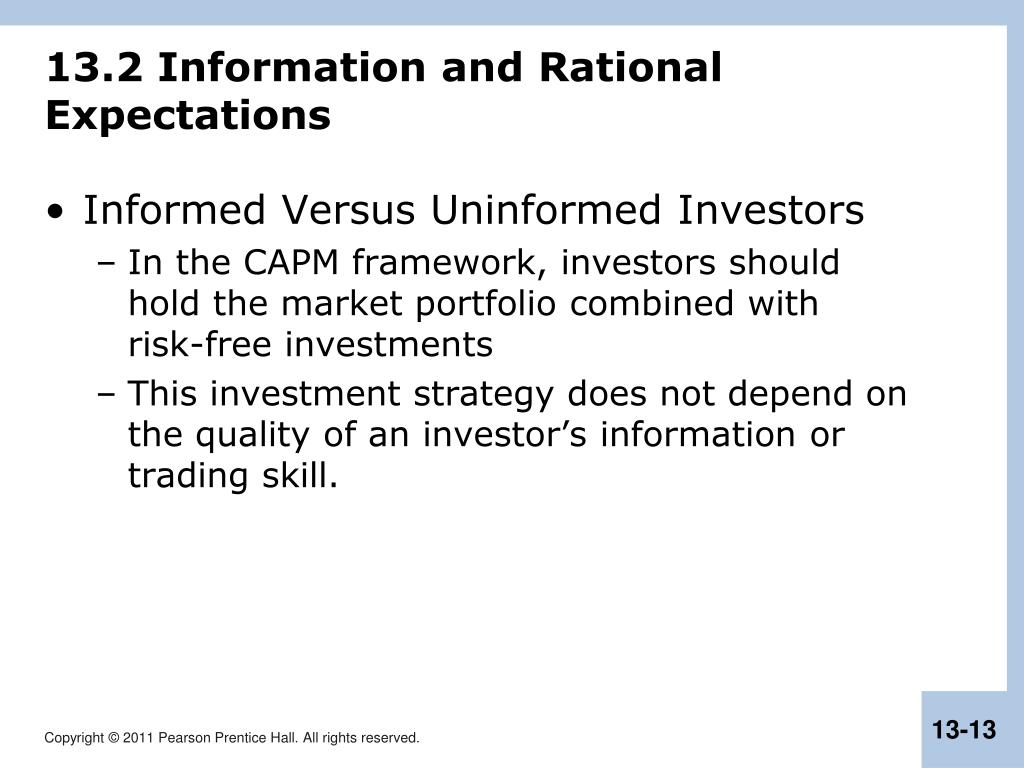 13.2 Information and Rational Expectations

• Informed Versus Uninformed Investors
– In the CAPM framework, investors should hold the market portfolio combined with risk-free investments
– This investment strategy does not depend on the quality of an investor’s information or trading skill.

Copyright © 2011 Pearson Prentice Hall. All rights reserved.

13-13